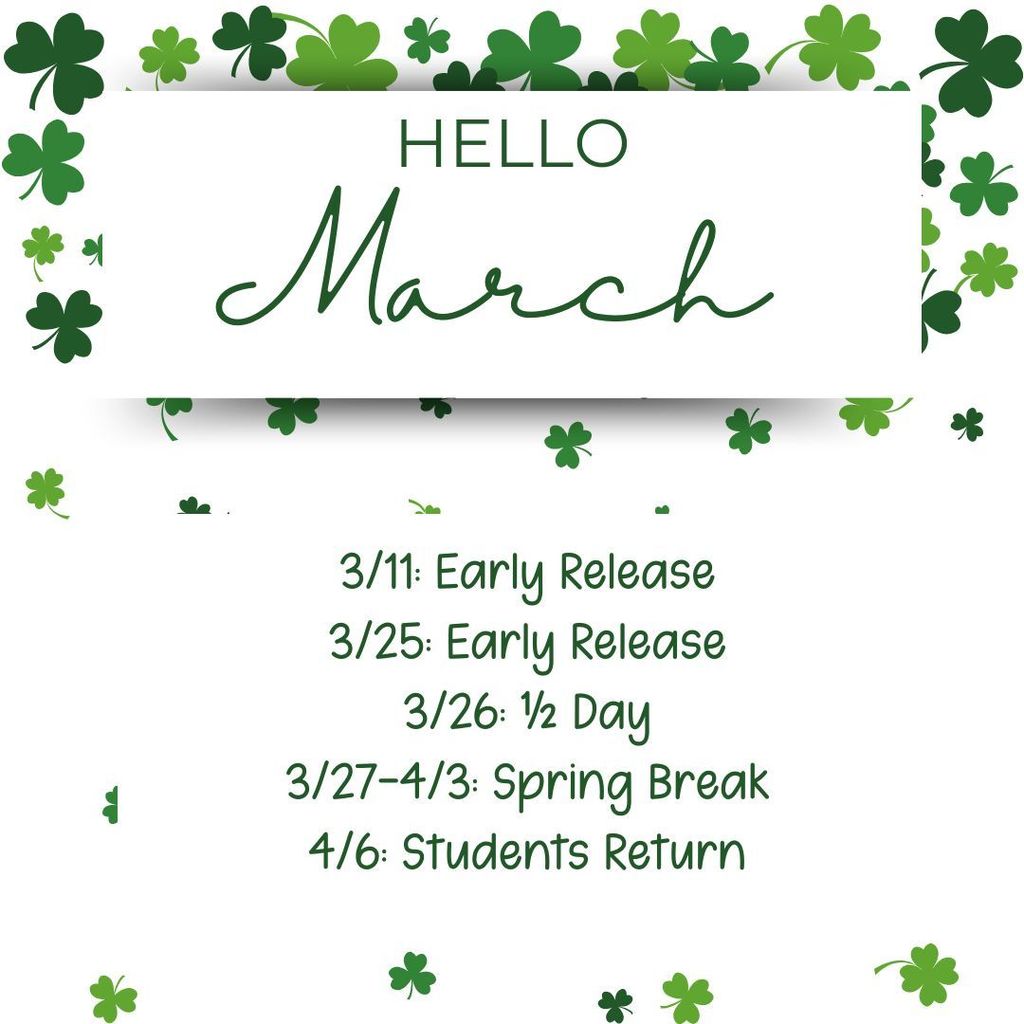 HELLO
March

3/11: Early Release
3/25: Early Release
3/26: ½ Day
3/27-4/3: Spring Break
4/6: Students Return